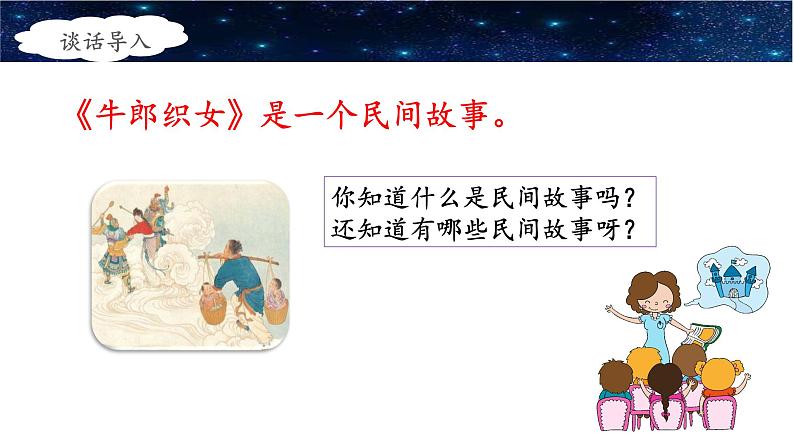 谈话导入

《牛郎织女》是一个民间故事。

你知道什么是民间故事吗？
还知道有哪些民间故事呀？